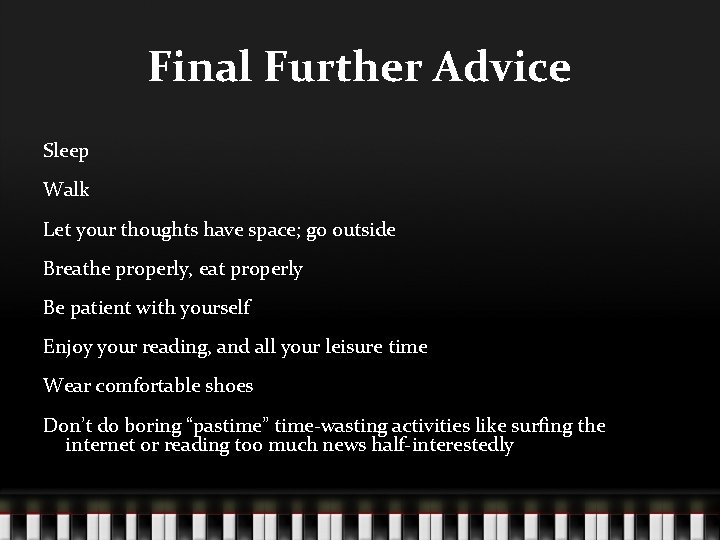 Final Further Advice

Sleep

Walk

Let your thoughts have space; go outside

Breathe properly, eat properly

Be patient with yourself

Enjoy your reading, and all your leisure time

Wear comfortable shoes

Don't do boring "pastime" time-wasting activities like surfing the internet or reading too much news half-interestedly